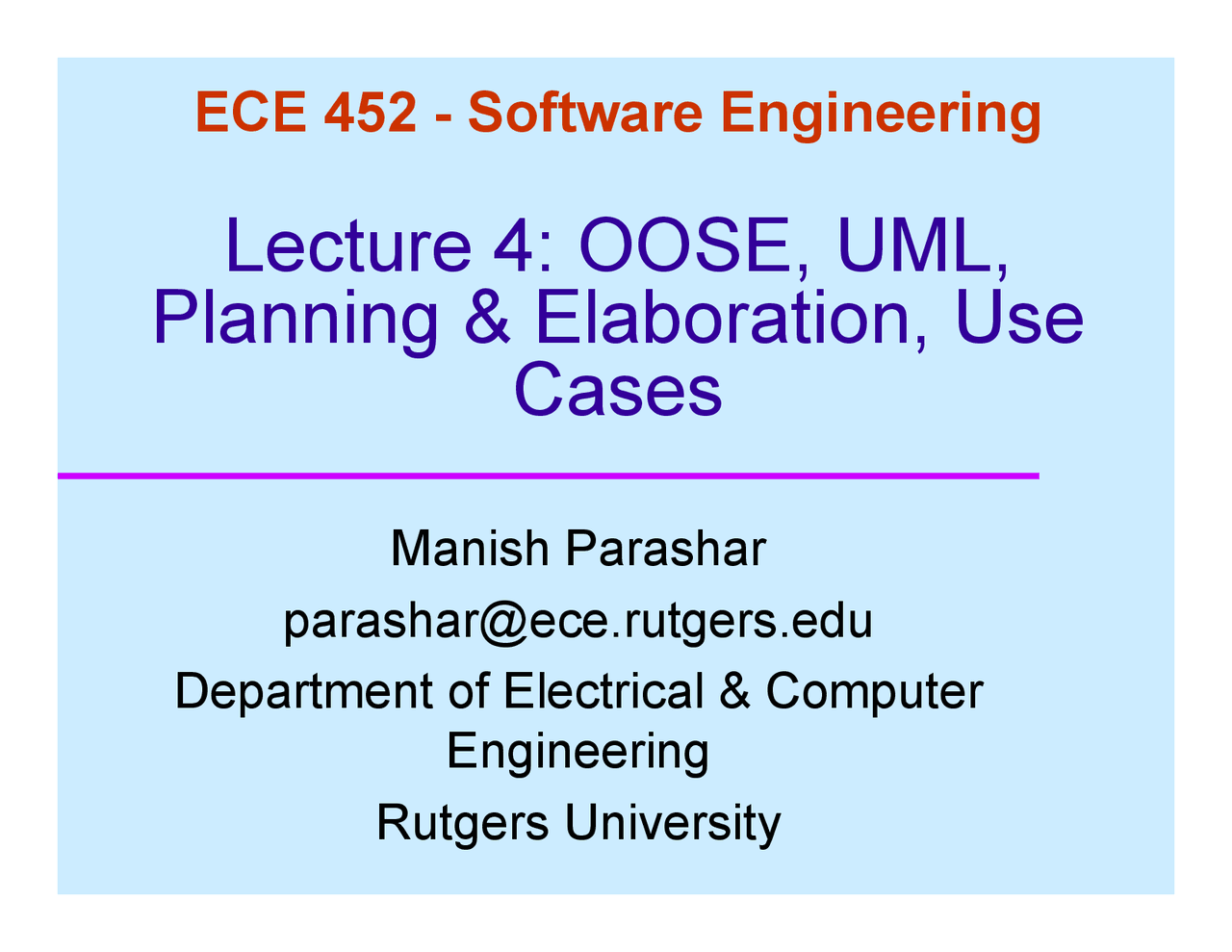 ECE 452 - Software Engineering

Lecture 4: OOSE, UML, Planning & Elaboration, Use Cases

Manish Parashar

parashar@ece.rutgers.edu

Department of Electrical & Computer Engineering

Rutgers University